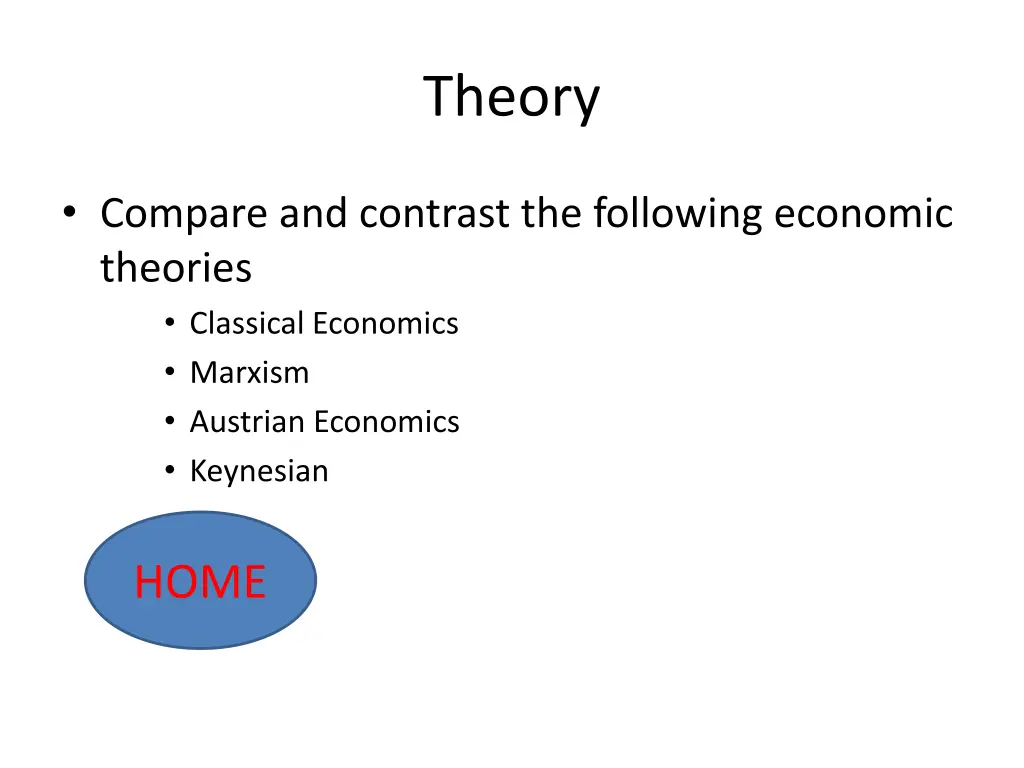 Theory

• Compare and contrast the following economic theories
  • Classical Economics
  • Marxism
  • Austrian Economics
  • Keynesian

HOME